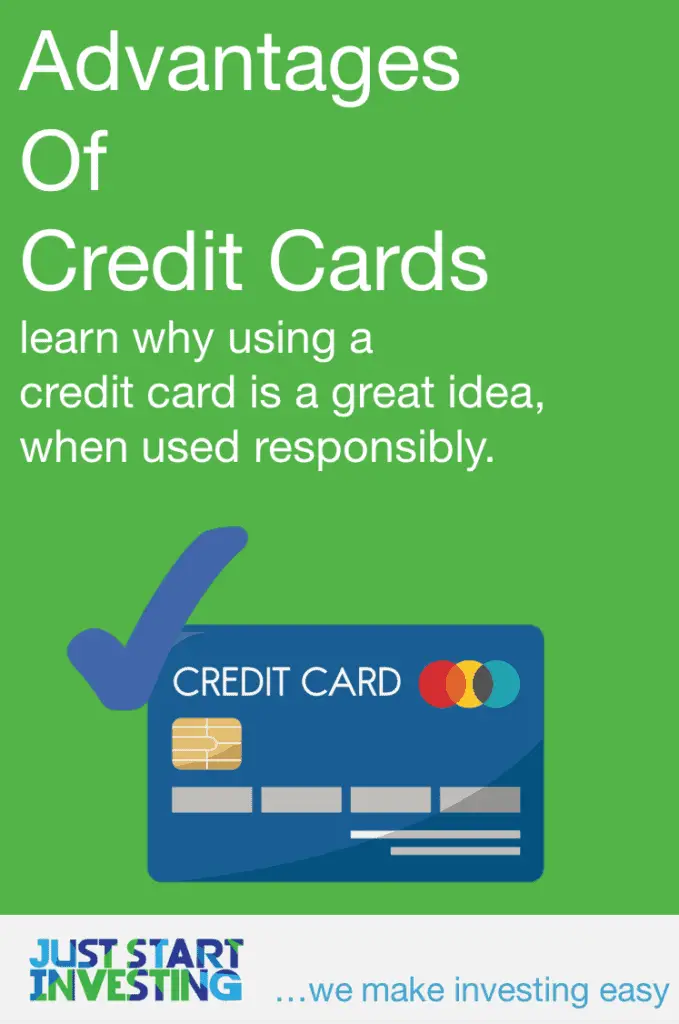 Advantages Of Credit Cards

learn why using a credit card is a great idea, when used responsibly.

CREDIT CARD

JUST START INVESTING

...we make investing easy